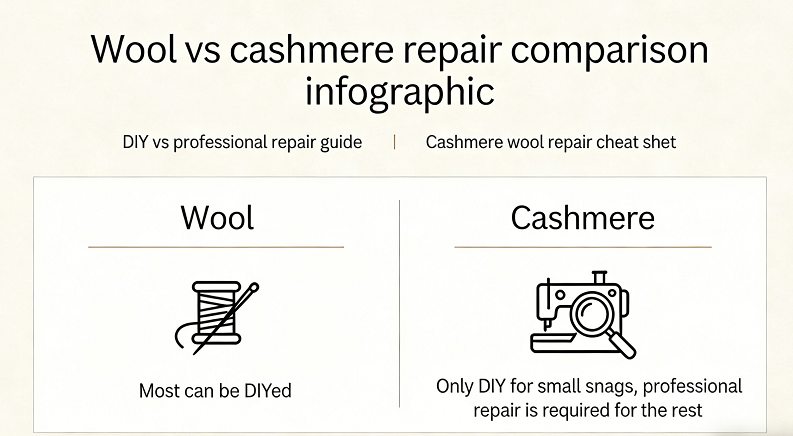 Wool vs cashmere repair comparison infographic

DIY vs professional repair guide | Cashmere wool repair cheat shet

Wool

Most can be DIYed

Cashmere

Only DIY for small snags, professional repair is required for the rest